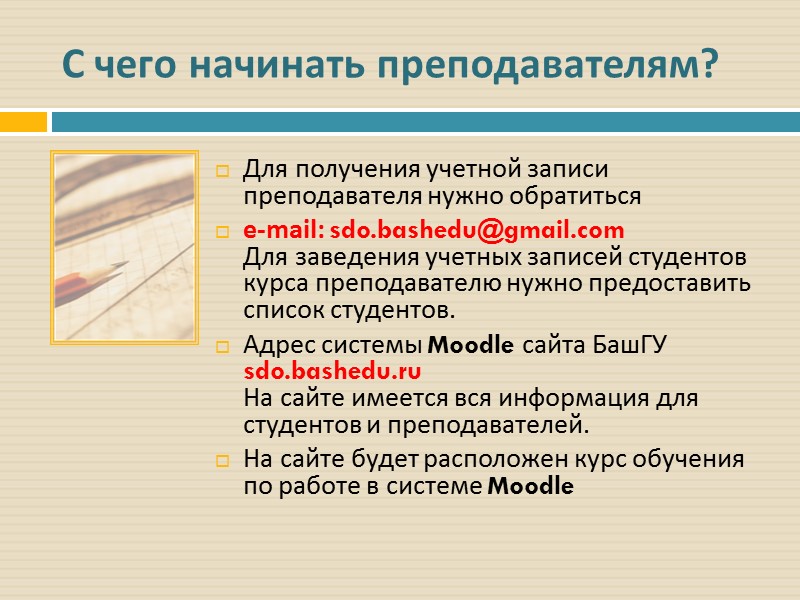 С чего начинать преподавателям?

Для получения учетной записи преподавателя нужно обратиться

e-mail: sdo.bashedu@gmail.com
Для заведения учетных записей студентов курса преподавателю нужно предоставить список студентов.

Адрес системы Moodle сайта БашГУ sdo.bashedu.ru
На сайте имеется вся информация для студентов и преподавателей.

На сайте будет расположен курс обучения по работе в системе Moodle